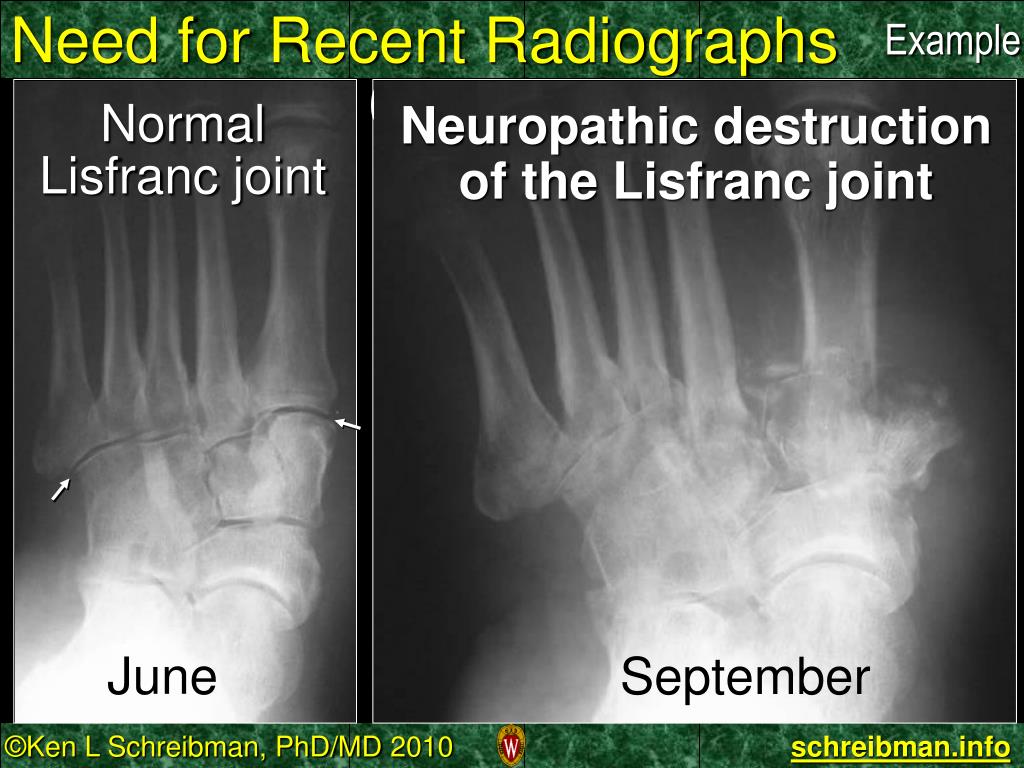 Need for Recent Radiographs
Example

Normal Lisfranc joint

Neuropathic destruction of the Lisfranc joint

June

September

©Ken L Schreibman, PhD/MD 2010

W

schreibman.info